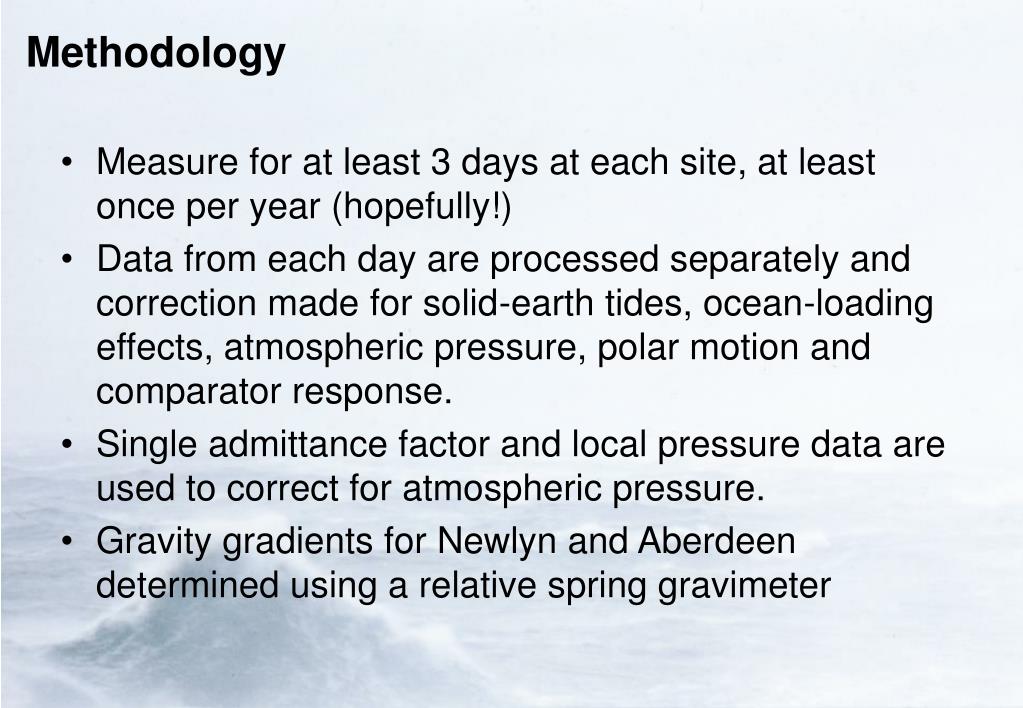 Methodology

• Measure for at least 3 days at each site, at least once per year (hopefully!)
• Data from each day are processed separately and correction made for solid-earth tides, ocean-loading effects, atmospheric pressure, polar motion and comparator response.
• Single admittance factor and local pressure data are used to correct for atmospheric pressure.
• Gravity gradients for Newlyn and Aberdeen determined using a relative spring gravimeter